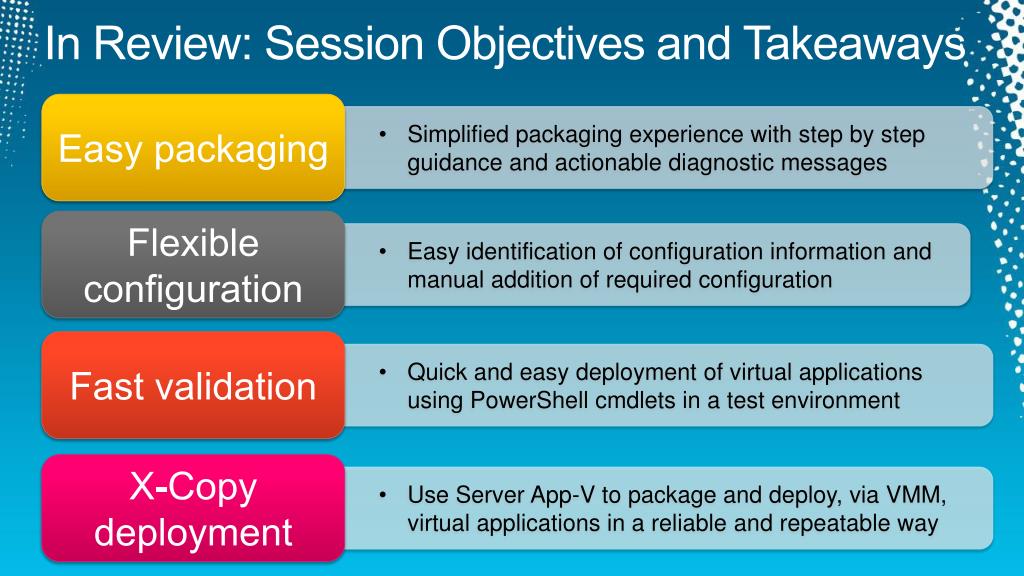 In Review: Session Objectives and Takeaways

Easy packaging

• Simplified packaging experience with step by step guidance and actionable diagnostic messages

Flexible configuration

• Easy identification of configuration information and manual addition of required configuration

Fast validation

• Quick and easy deployment of virtual applications using PowerShell cmdlets in a test environment

X-Copy deployment

• Use Server App-V to package and deploy, via VMM, virtual applications in a reliable and repeatable way